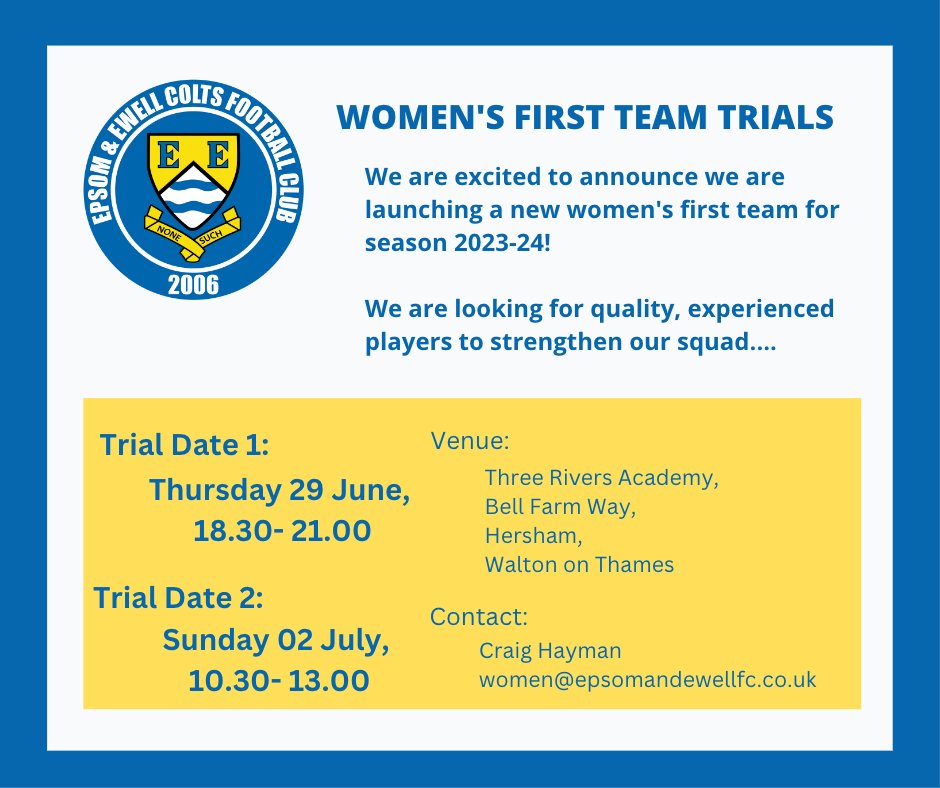 EPSOM & EWELL COLTS FOOTBALL CLUB
E E
NONE SUCH
2006

WOMEN'S FIRST TEAM TRIALS

We are excited to announce we are launching a new women's first team for season 2023-24!

We are looking for quality, experienced players to strengthen our squad....

Trial Date 1:
Thursday 29 June,
18.30- 21.00

Trial Date 2:
Sunday 02 July,
10.30- 13.00

Venue:
Three Rivers Academy,
Bell Farm Way,
Hersham,
Walton on Thames

Contact:
Craig Hayman
women@epsomandewellfc.co.uk